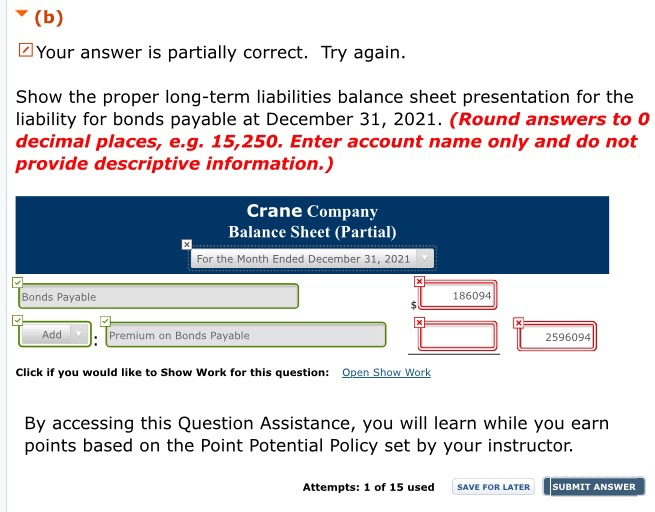 (b)

Your answer is partially correct. Try again.

Show the proper long-term liabilities balance sheet presentation for the liability for bonds payable at December 31, 2021. (Round answers to 0 decimal places, e.g. 15,250. Enter account name only and do not provide descriptive information.)

Crane Company
Balance Sheet (Partial)
For the Month Ended December 31, 2021

Bonds Payable $ 186094

Add : Premium on Bonds Payable 2596094

Click if you would like to Show Work for this question: Open Show Work

By accessing this Question Assistance, you will learn while you earn points based on the Point Potential Policy set by your instructor.

Attempts: 1 of 15 used SAVE FOR LATER SUBMIT ANSWER